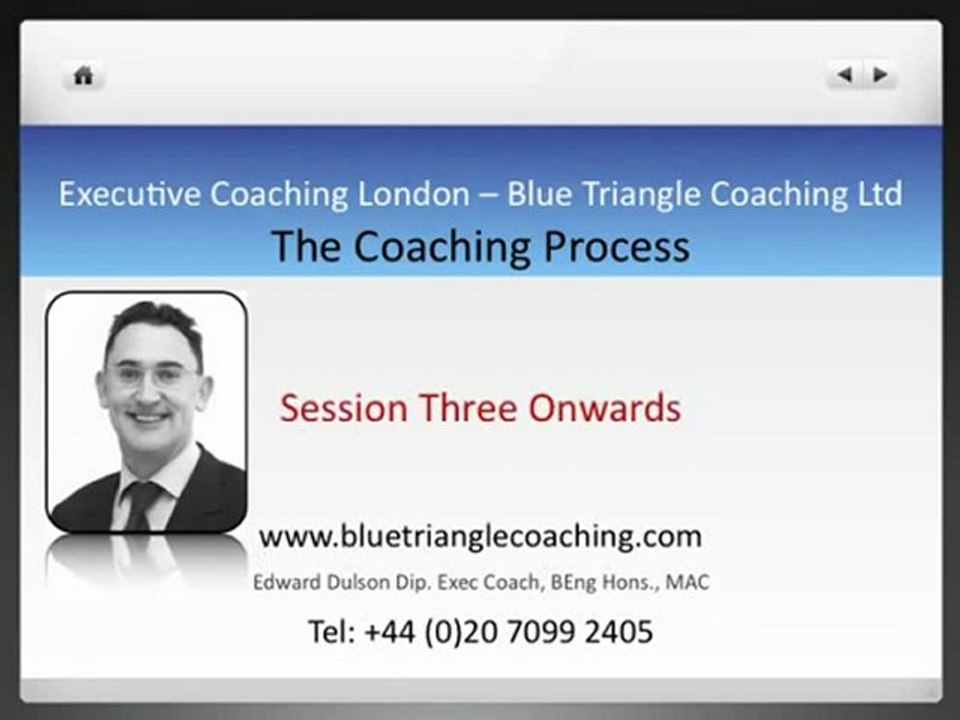 Executive Coaching London – Blue Triangle Coaching Ltd
The Coaching Process

Session Three Onwards

www.bluetrianglecoaching.com
Edward Dulson Dip. Exec Coach, BEng Hons., MAC
Tel: +44 (0)20 7099 2405